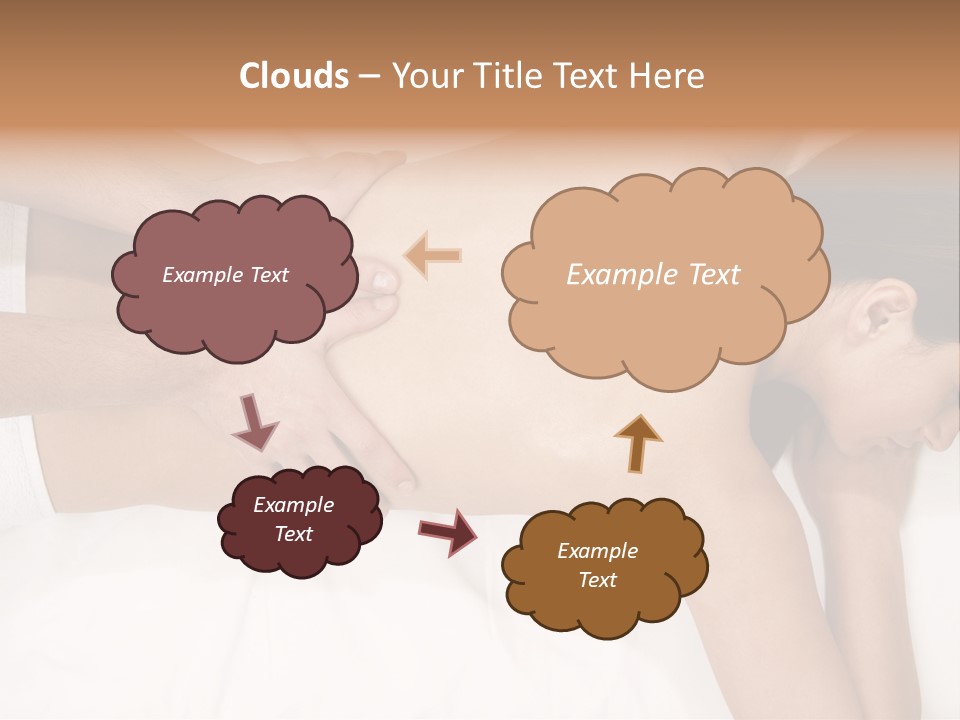 Clouds – Your Title Text Here

Example Text

Example Text

Example Text

Example Text